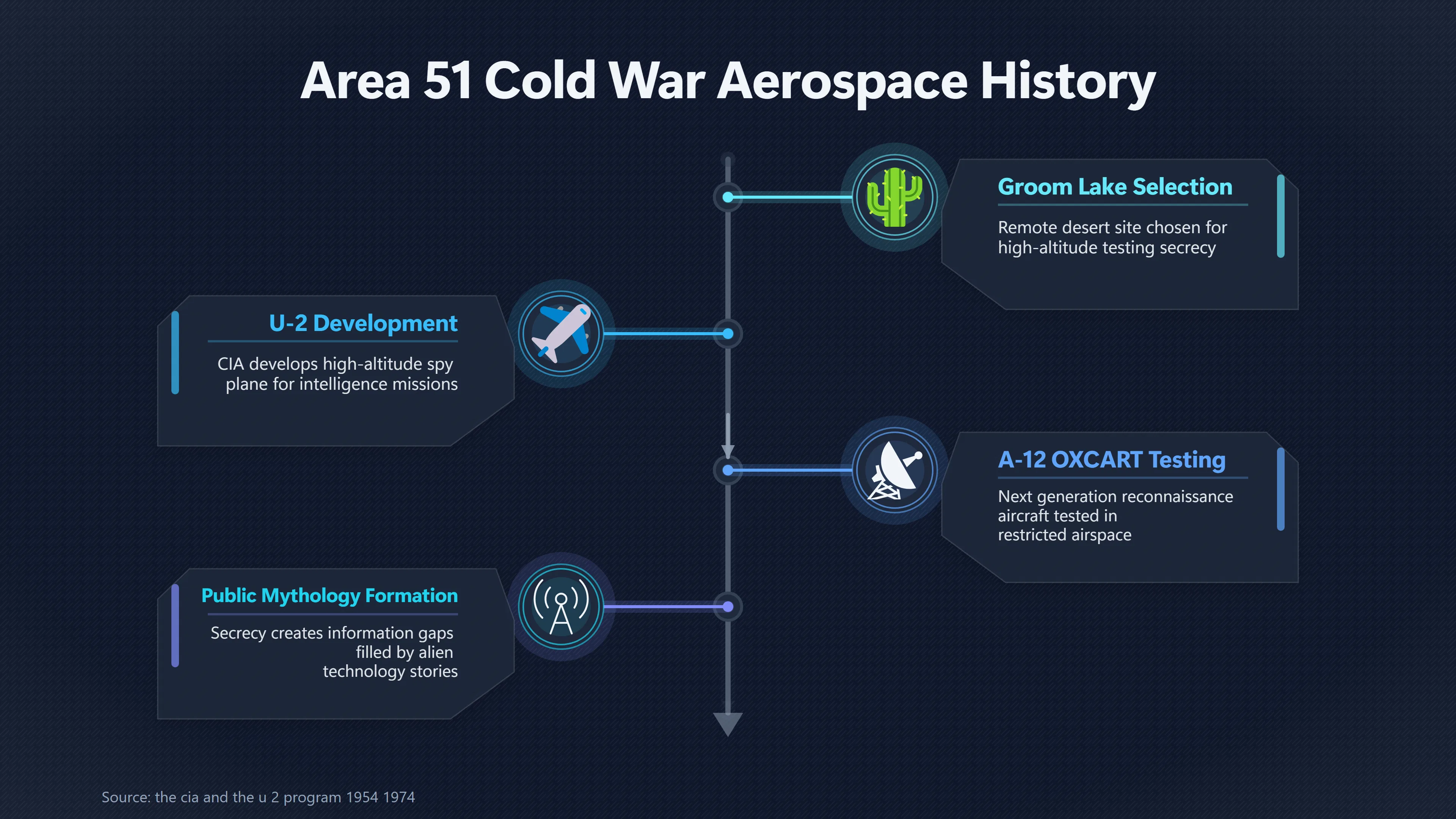 Area 51 Cold War Aerospace History

Groom Lake Selection

Remote desert site chosen for high-altitude testing secrecy

U-2 Development

CIA develops high-altitude spy plane for intelligence missions

A-12 OXCART Testing

Next generation reconnaissance aircraft tested in restricted airspace

Public Mythology Formation

Secrecy creates information gaps filled by alien technology stories

Source: the cia and the u 2 program 1954 1974